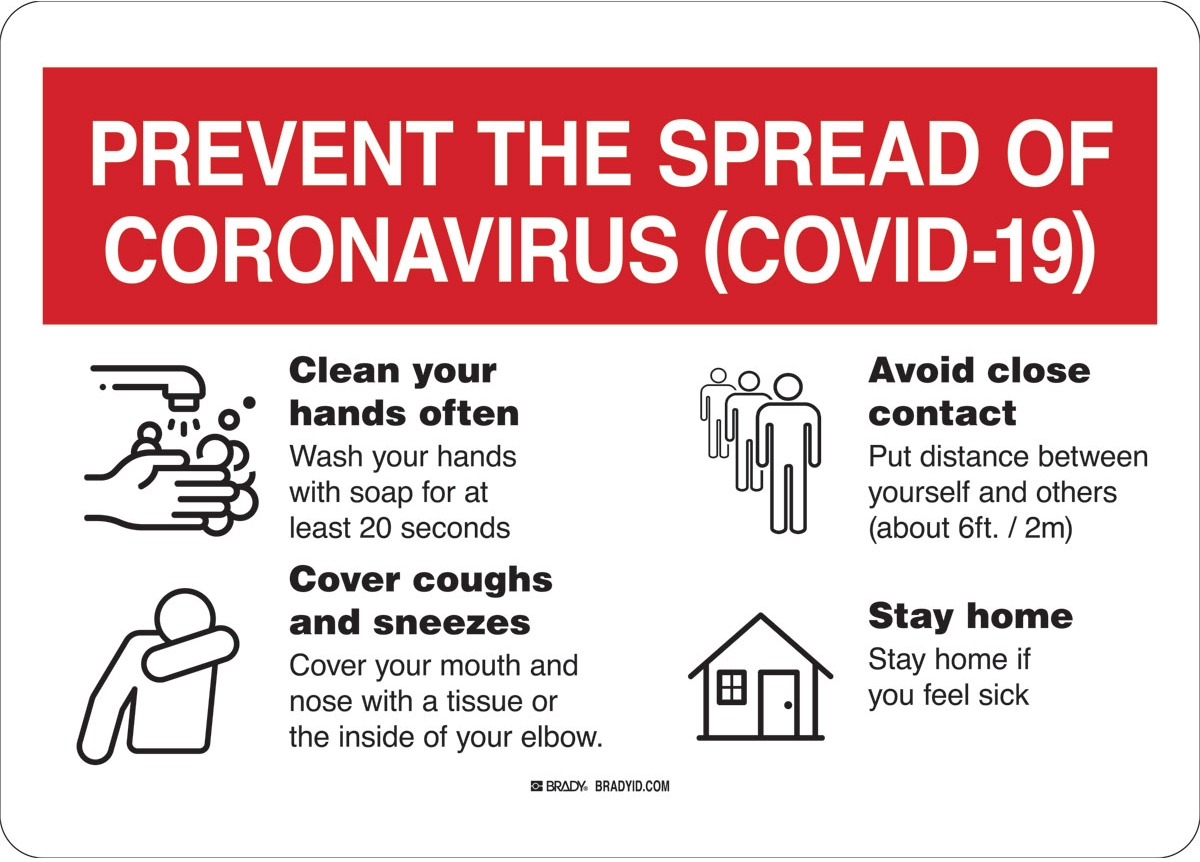 PREVENT THE SPREAD OF CORONAVIRUS (COVID-19)

Clean your hands often
Wash your hands with soap for at least 20 seconds

Cover coughs and sneezes
Cover your mouth and nose with a tissue or the inside of your elbow.

Avoid close contact
Put distance between yourself and others (about 6ft. / 2m)

Stay home
Stay home if you feel sick

BRADY BRADYID.COM